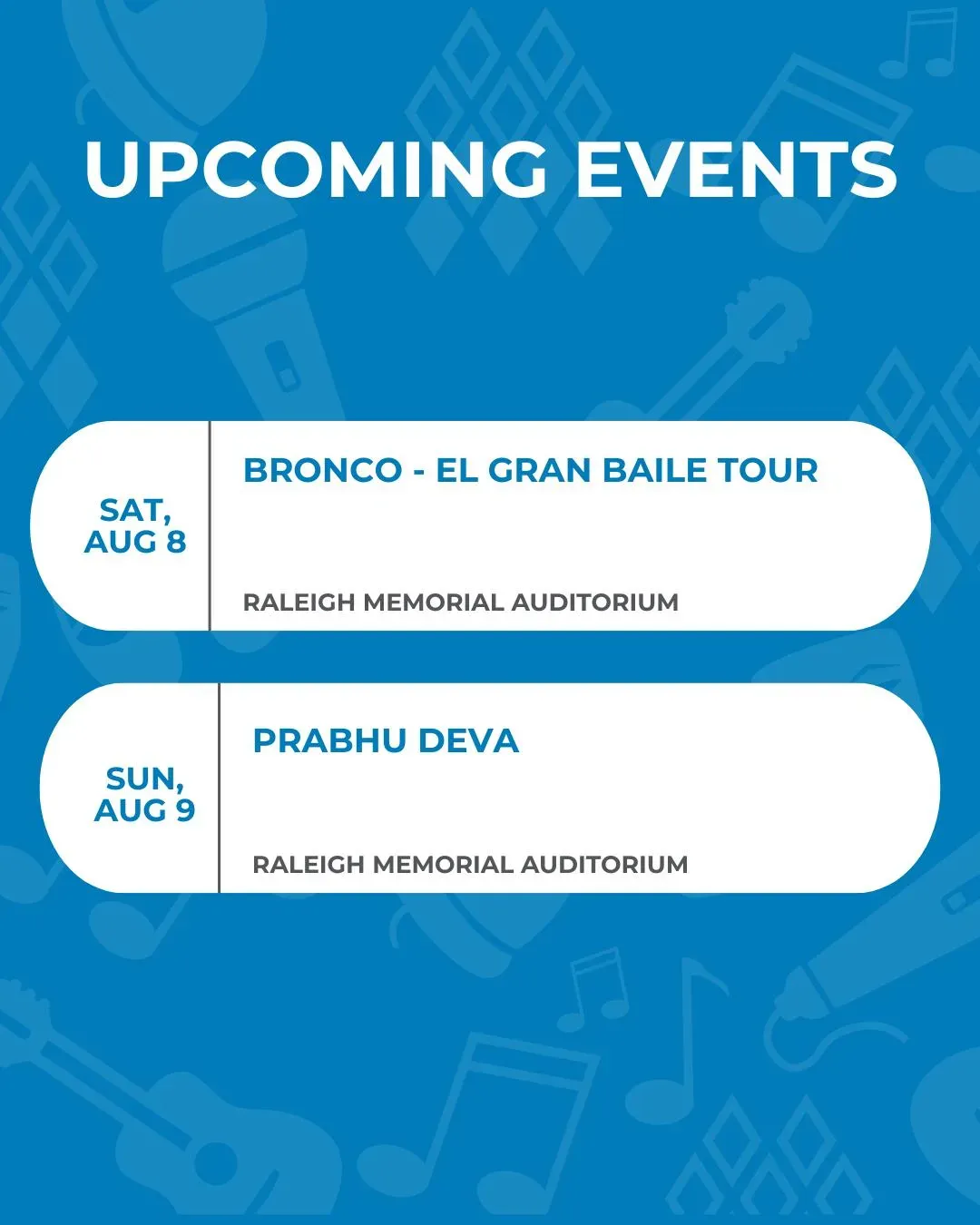 UPCOMING EVENTS

SAT, AUG 8

BRONCO - EL GRAN BAILE TOUR

RALEIGH MEMORIAL AUDITORIUM

SUN, AUG 9

PRABHU DEVA

RALEIGH MEMORIAL AUDITORIUM